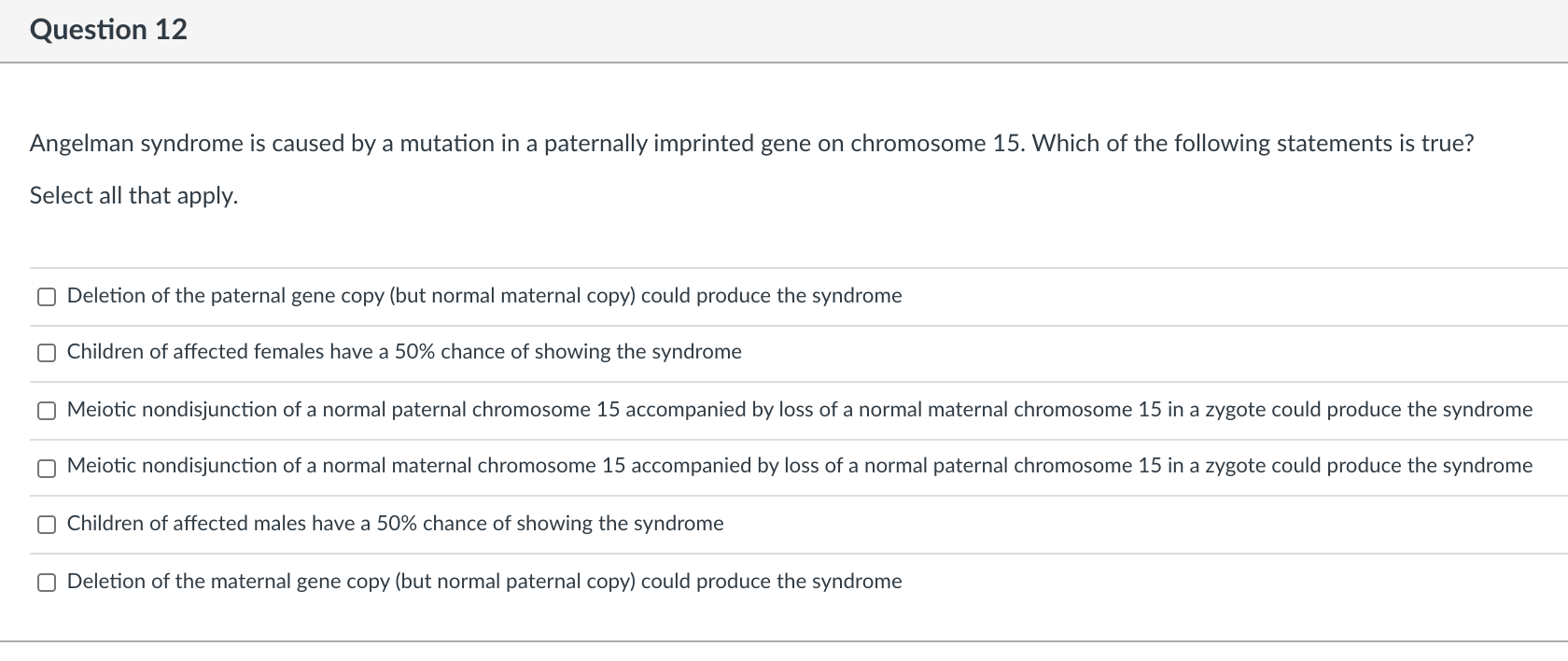 Question 12

Angelman syndrome is caused by a mutation in a paternally imprinted gene on chromosome 15. Which of the following statements is true?

Select all that apply.

Deletion of the paternal gene copy (but normal maternal copy) could produce the syndrome

Children of affected females have a 50% chance of showing the syndrome

Meiotic nondisjunction of a normal paternal chromosome 15 accompanied by loss of a normal maternal chromosome 15 in a zygote could produce the syndrome

Meiotic nondisjunction of a normal maternal chromosome 15 accompanied by loss of a normal paternal chromosome 15 in a zygote could produce the syndrome

Children of affected males have a 50% chance of showing the syndrome

Deletion of the maternal gene copy (but normal paternal copy) could produce the syndrome